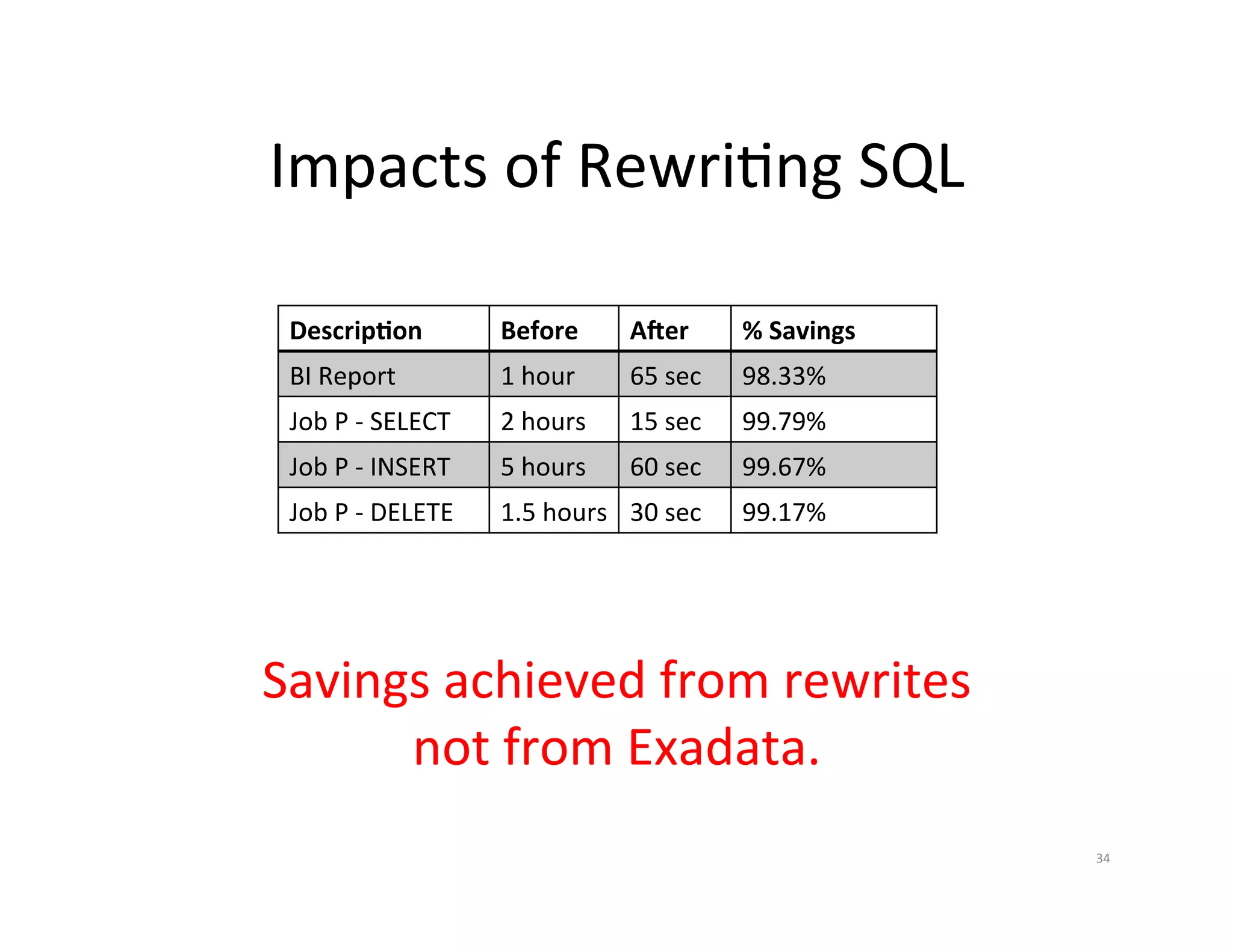 Impacts of Rewriting SQL

| Description | Before | After | % Savings |
|---|---|---|---|
| BI Report | 1 hour | 65 sec | 98.33% |
| Job P - SELECT | 2 hours | 15 sec | 99.79% |
| Job P - INSERT | 5 hours | 60 sec | 99.67% |
| Job P - DELETE | 1.5 hours | 30 sec | 99.17% |

Savings achieved from rewrites not from Exadata.

34